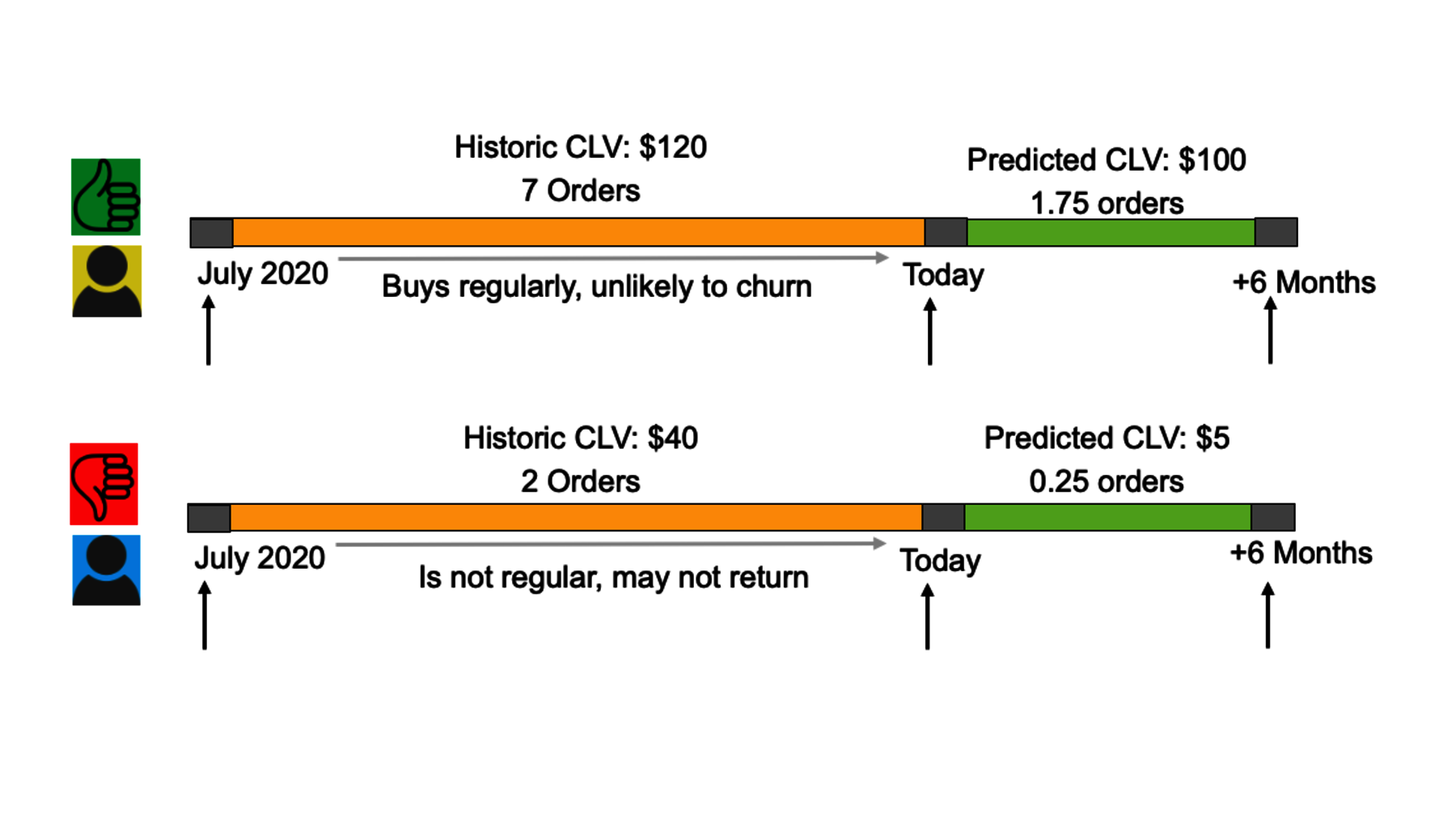 Historic CLV: \$120
7 Orders

Predicted CLV: \$100
1.75 orders

July 2020
Buys regularly, unlikely to churn
Today
+6 Months

Historic CLV: \$40
2 Orders

Predicted CLV: \$5
0.25 orders

July 2020
Is not regular, may not return
Today
+6 Months